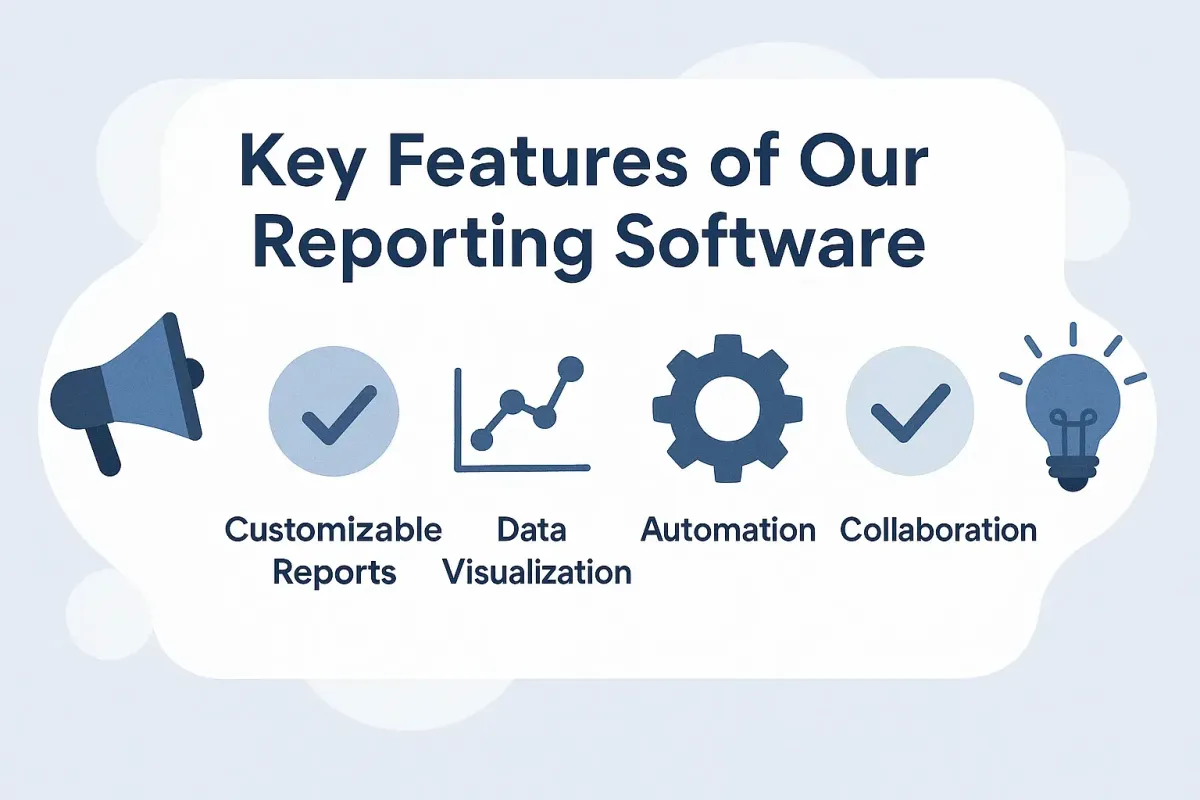 Key Features of Our Reporting Software

Customizable Reports

Data Visualization

Automation

Collaboration